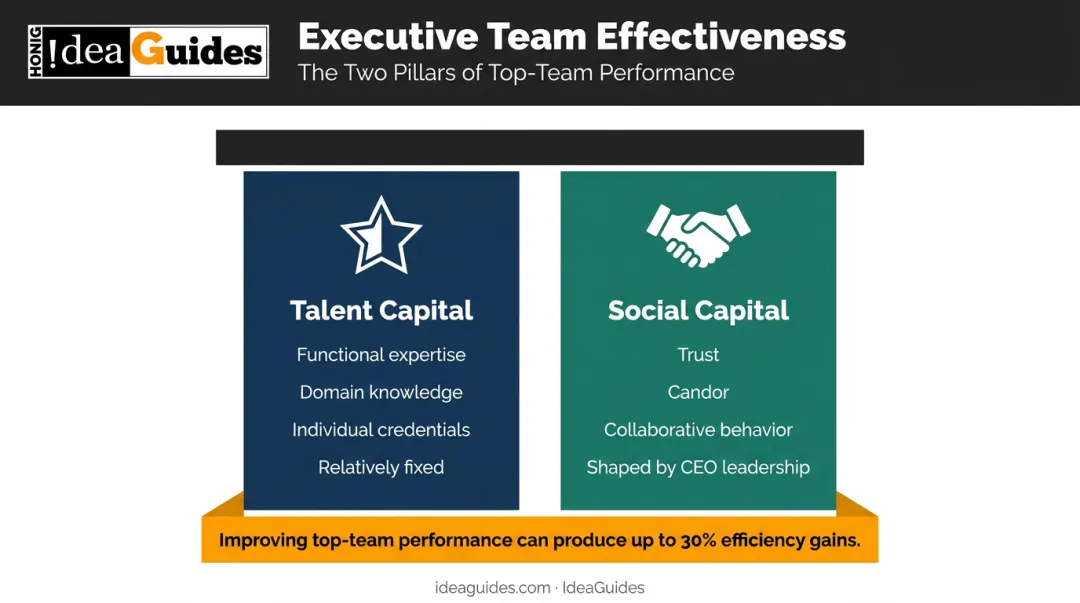 HONIG !dea Guides

Executive Team Effectiveness
The Two Pillars of Top-Team Performance

Talent Capital
Functional expertise
Domain knowledge
Individual credentials
Relatively fixed

Social Capital
Trust
Candor
Collaborative behavior
Shaped by CEO leadership

Improving top-team performance can produce up to 30% efficiency gains.

ideaguides.com · IdeaGuides